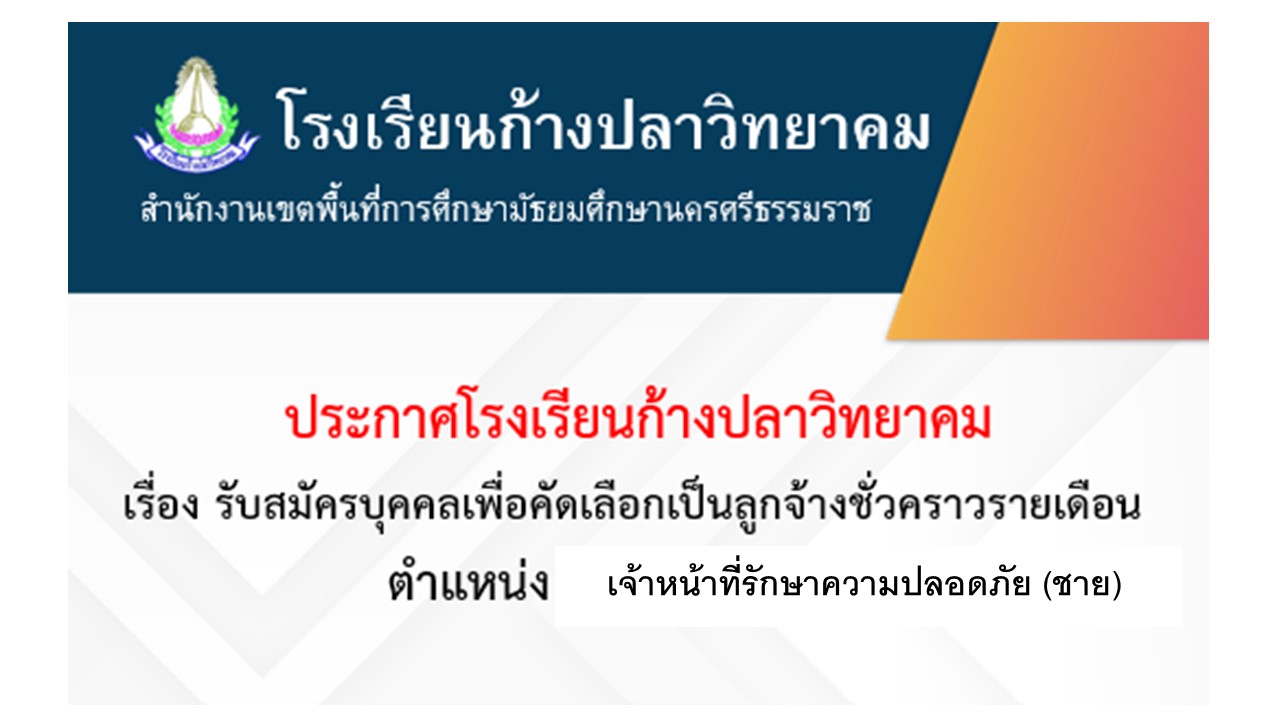 โรงเรียนก้างปลาวิทยาคม
สำนักงานเขตพื้นที่การศึกษามัธยมศึกษานครศรีธรรมราช

ประกาศโรงเรียนก้างปลาวิทยาคม
เรื่อง รับสมัครบุคคลเพื่อคัดเลือกเป็นลูกจ้างชั่วคราวรายเดือน
ตำแหน่ง เจ้าหน้าที่รักษาความปลอดภัย (ชาย)